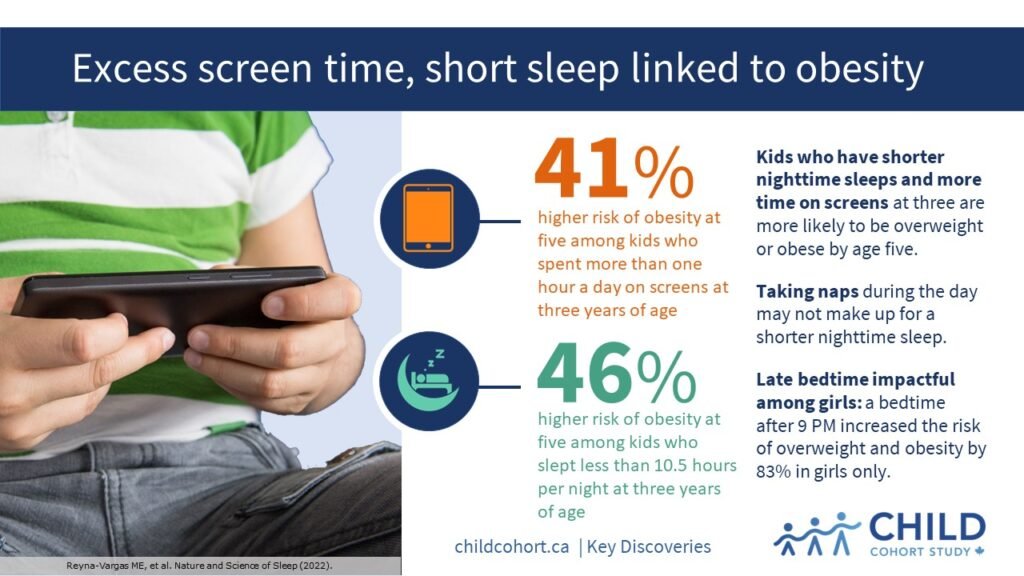 Excess screen time, short sleep linked to obesity

41%

higher risk of obesity at five among kids who spent more than one hour a day on screens at three years of age

46%

higher risk of obesity at five among kids who slept less than 10.5 hours per night at three years of age

Kids who have shorter nighttime sleeps and more time on screens at three are more likely to be overweight or obese by age five.

Taking naps during the day may not make up for a shorter nighttime sleep.

Late bedtime impactful among girls: a bedtime after 9 PM increased the risk of overweight and obesity by 83% in girls only.

Reyna-Vargas ME, et al. Nature and Science of Sleep (2022).

childcohort.ca | Key Discoveries

CHILD
COHORT STUDY